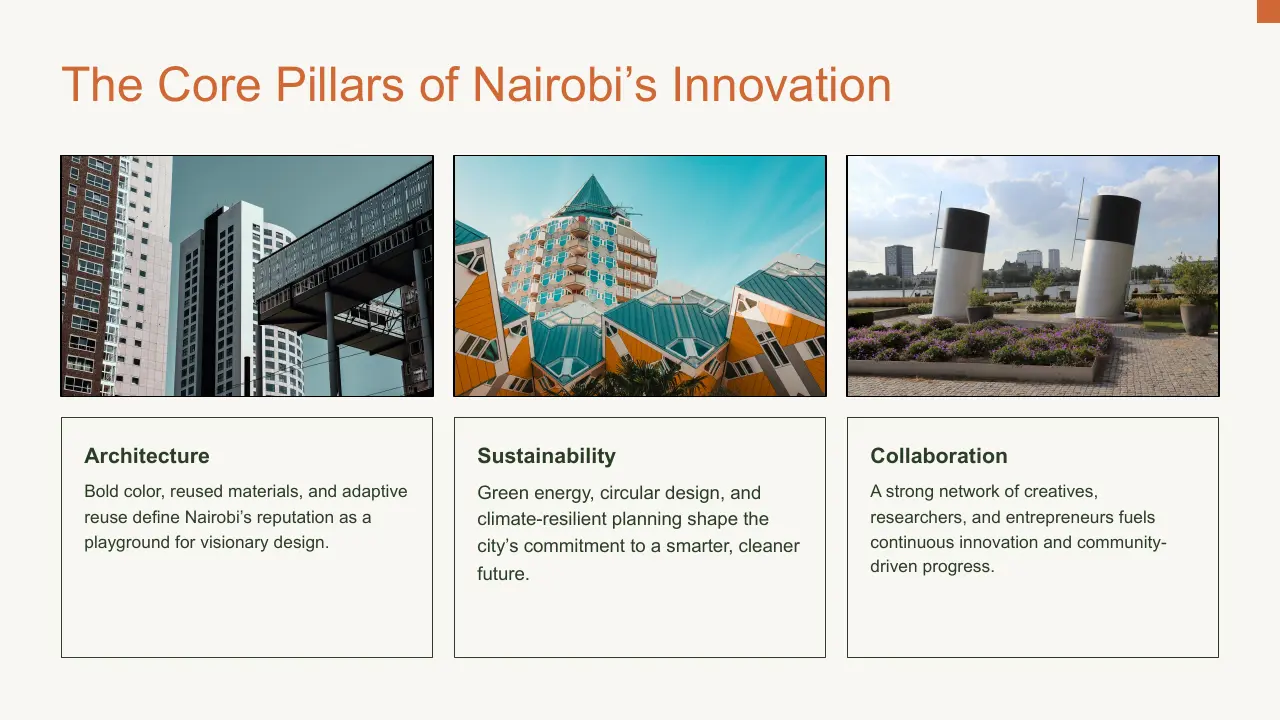 The Core Pillars of Nairobi’s Innovation

Architecture

Bold color, reused materials, and adaptive reuse define Nairobi’s reputation as a playground for visionary design.

Sustainability

Green energy, circular design, and climate-resilient planning shape the city’s commitment to a smarter, cleaner future.

Collaboration

A strong network of creatives, researchers, and entrepreneurs fuels continuous innovation and community-driven progress.